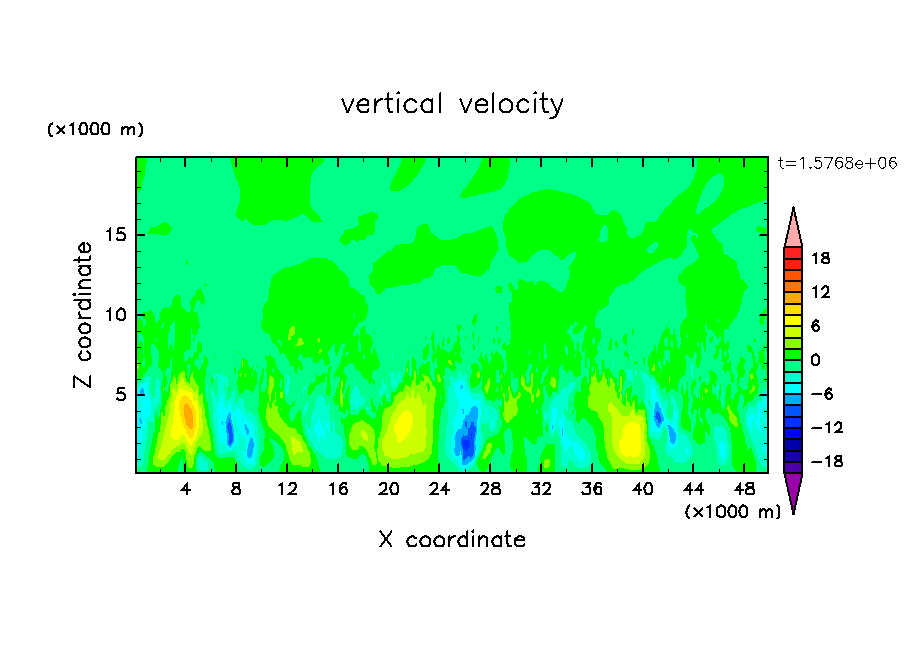 vertical velocity

(×1000 m)

t=1.5768e+06

Z coordinate

15

10

5

4 8 12 16 20 24 28 32 36 40 44 48

(×1000 m)

X coordinate

18

12

6

0

−6

−12

−18